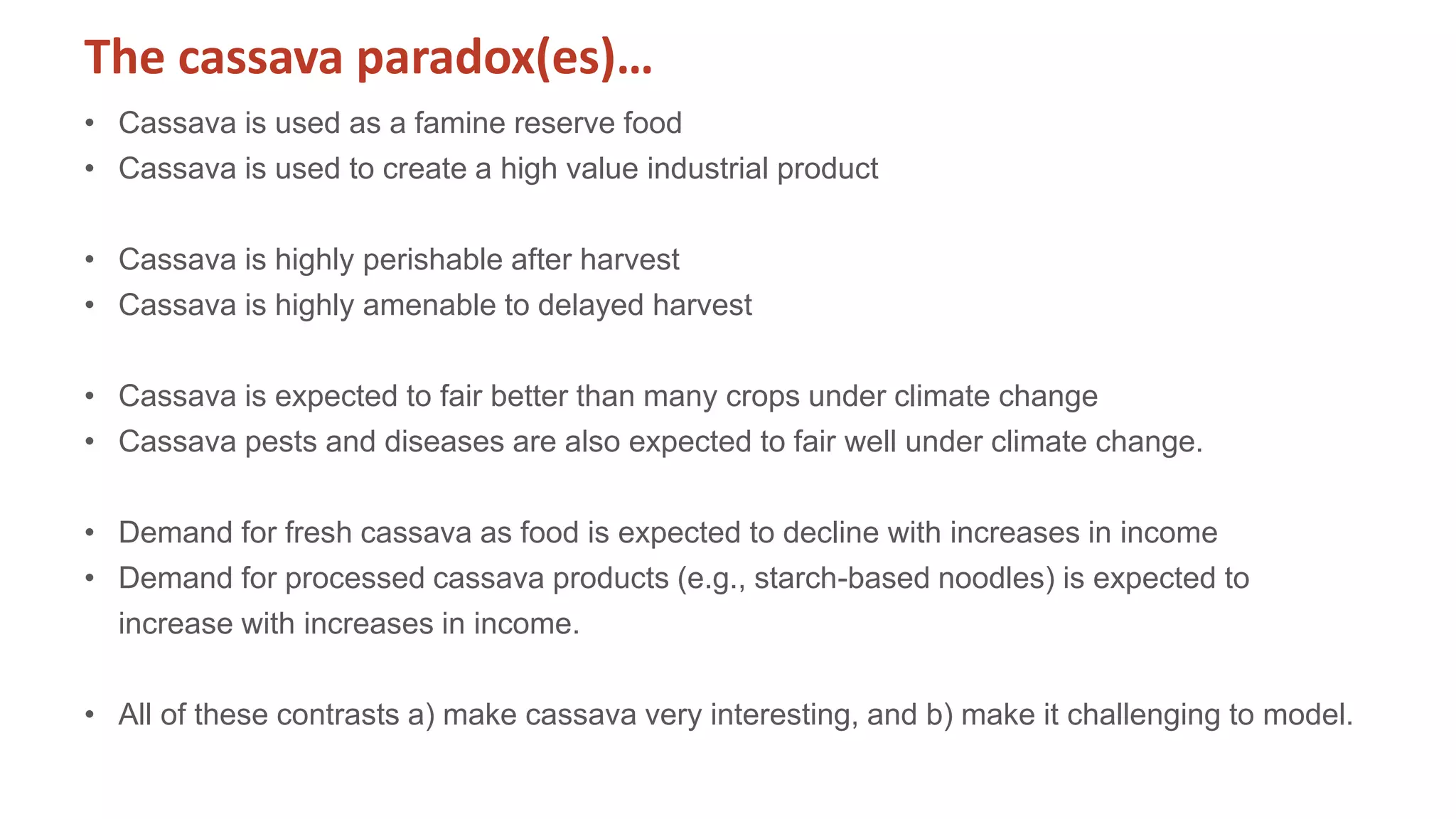 The cassava paradox(es)…

• Cassava is used as a famine reserve food
• Cassava is used to create a high value industrial product

• Cassava is highly perishable after harvest
• Cassava is highly amenable to delayed harvest

• Cassava is expected to fair better than many crops under climate change
• Cassava pests and diseases are also expected to fair well under climate change.

• Demand for fresh cassava as food is expected to decline with increases in income
• Demand for processed cassava products (e.g., starch-based noodles) is expected to increase with increases in income.

• All of these contrasts a) make cassava very interesting, and b) make it challenging to model.